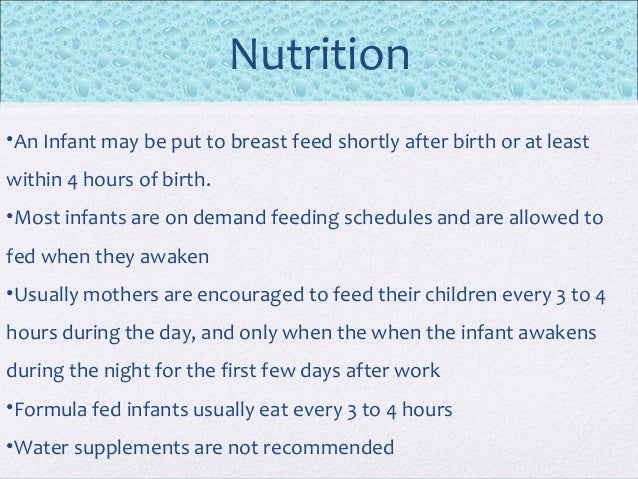 Nutrition

•An Infant may be put to breast feed shortly after birth or at least within 4 hours of birth.

•Most infants are on demand feeding schedules and are allowed to fed when they awaken

•Usually mothers are encouraged to feed their children every 3 to 4 hours during the day, and only when the when the infant awakens during the night for the first few days after work

•Formula fed infants usually eat every 3 to 4 hours

•Water supplements are not recommended